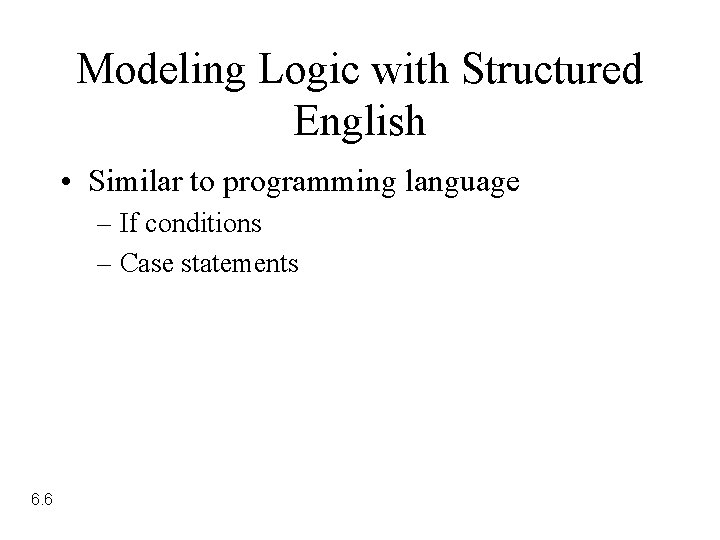 Modeling Logic with Structured English

• Similar to programming language
– If conditions
– Case statements

6.6